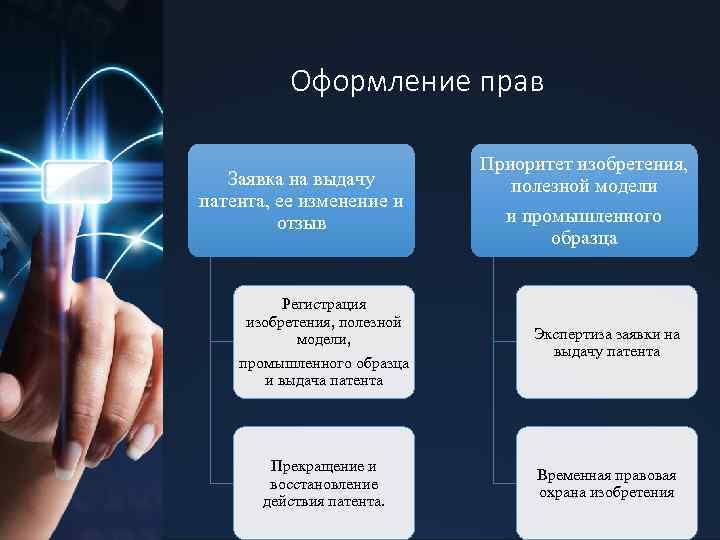 Оформление прав

Заявка на выдачу патента, ее изменение и отзыв

Регистрация изобретения, полезной модели,

промышленного образца и выдача патента

Прекращение и восстановление действия патента.

Приоритет изобретения, полезной модели

и промышленного образца

Экспертиза заявки на выдачу патента

Временная правовая охрана изобретения